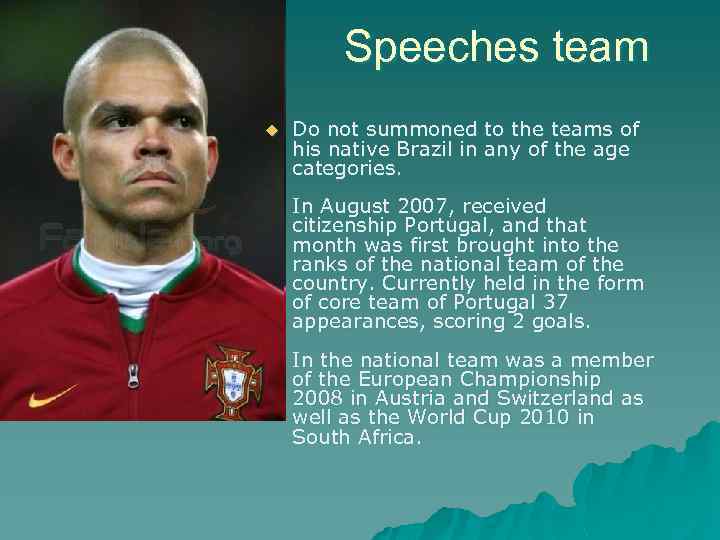 Speeches team

Do not summoned to the teams of his native Brazil in any of the age categories.

In August 2007, received citizenship Portugal, and that month was first brought into the ranks of the national team of the country. Currently held in the form of core team of Portugal 37 appearances, scoring 2 goals.

In the national team was a member of the European Championship 2008 in Austria and Switzerland as well as the World Cup 2010 in South Africa.